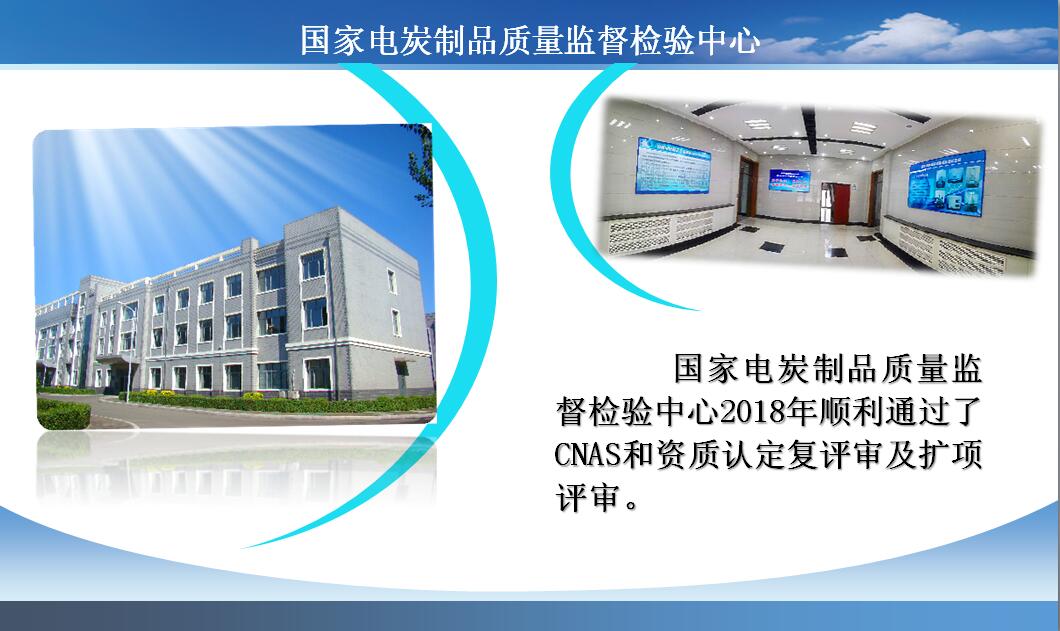 国家电炭制品质量监督检验中心

国家电炭制品质量监督检验中心2018年顺利通过了CNAS和资质认定复评审及扩项评审。